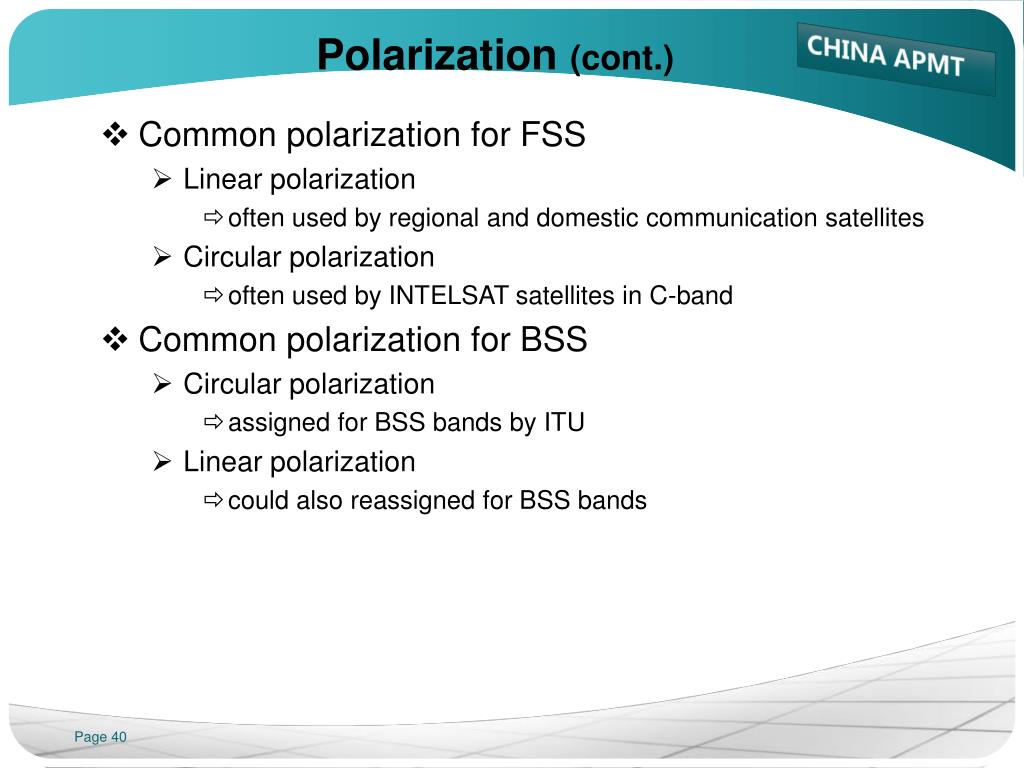 Polarization (cont.)

CHINA APMT

❖ Common polarization for FSS
➢ Linear polarization
⇨ often used by regional and domestic communication satellites
➢ Circular polarization
⇨ often used by INTELSAT satellites in C-band
❖ Common polarization for BSS
➢ Circular polarization
⇨ assigned for BSS bands by ITU
➢ Linear polarization
⇨ could also reassigned for BSS bands

Page 40